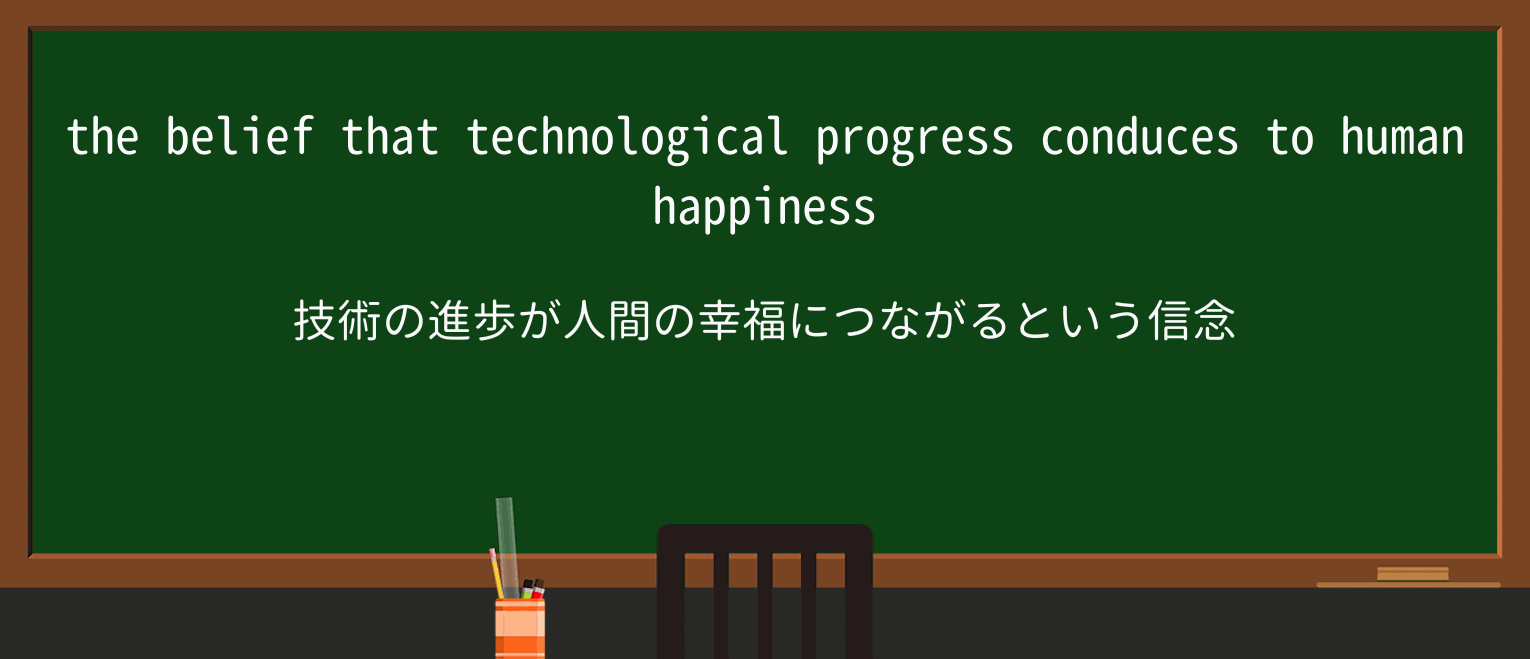 the belief that technological progress conduces to human happiness

技術の進歩が人間の幸福につながるという信念